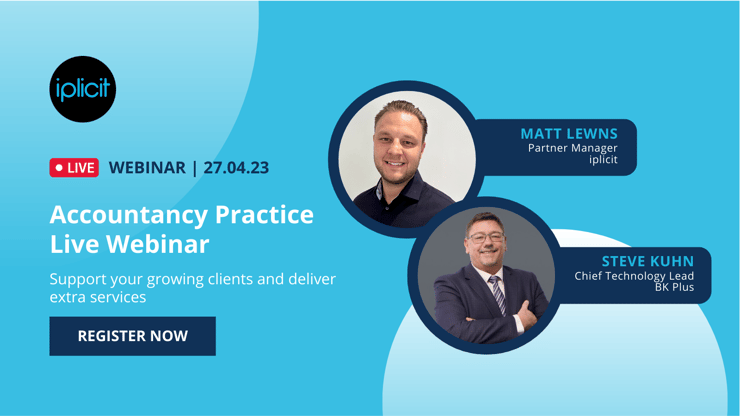 iplicit

LIVE WEBINAR | 27.04.23

Accountancy Practice Live Webinar

Support your growing clients and deliver extra services

REGISTER NOW

MATT LEWNS
Partner Manager
iplicit

STEVE KUHN
Chief Technology Lead
BK Plus